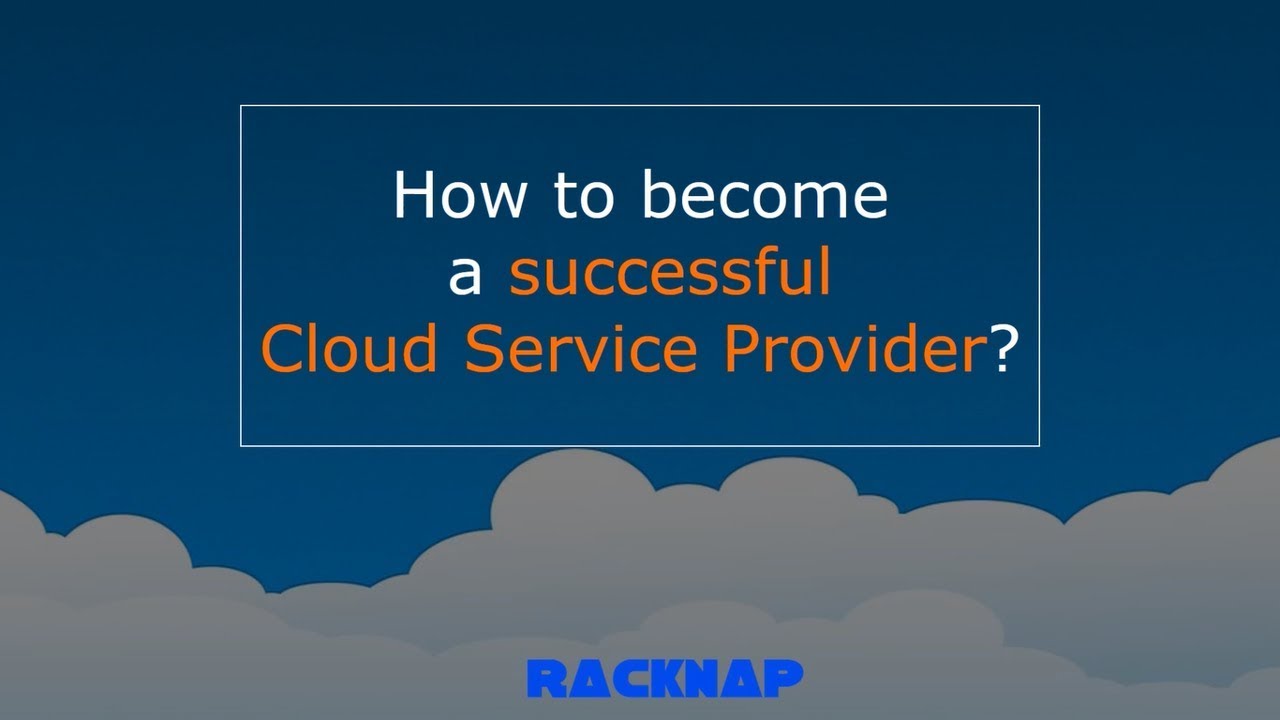 How to become a successful Cloud Service Provider?

RACKNAP